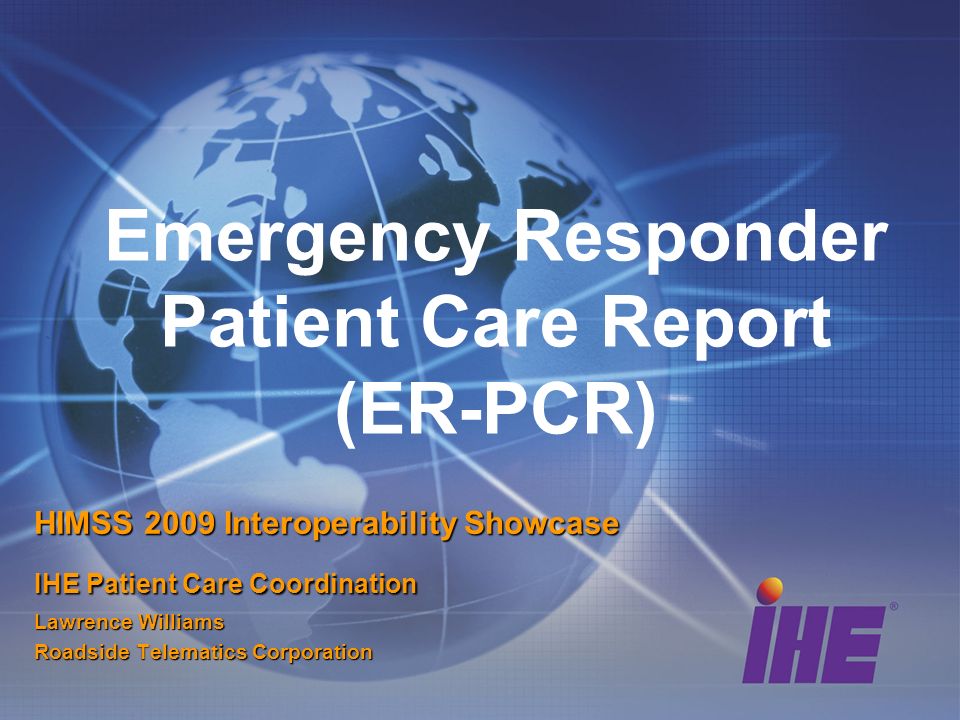 Emergency Responder Patient Care Report (ER-PCR)

HIMSS 2009 Interoperability Showcase

IHE Patient Care Coordination

Lawrence Williams
Roadside Telematics Corporation

IHE®